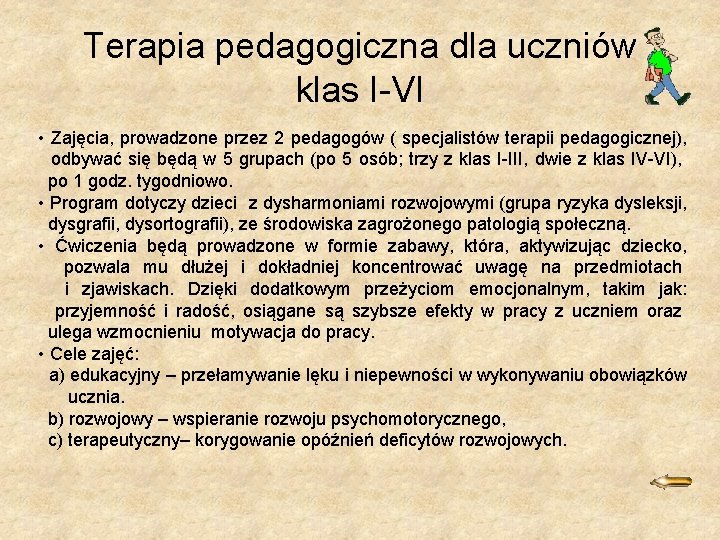 Terapia pedagogiczna dla uczniów klas I-VI

• Zajęcia, prowadzone przez 2 pedagogów ( specjalistów terapii pedagogicznej), odbywać się będą w 5 grupach (po 5 osób; trzy z klas I-III, dwie z klas IV-VI), po 1 godz. tygodniowo.
• Program dotyczy dzieci z dysharmoniami rozwojowymi (grupa ryzyka dysleksji, dysgrafii, dysortografii), ze środowiska zagrożonego patologią społeczną.
• Ćwiczenia będą prowadzone w formie zabawy, która, aktywizując dziecko, pozwala mu dłużej i dokładniej koncentrować uwagę na przedmiotach i zjawiskach. Dzięki dodatkowym przeżyciom emocjonalnym, takim jak: przyjemność i radość, osiągane są szybsze efekty w pracy z uczniem oraz ulega wzmocnieniu motywacja do pracy.
• Cele zajęć:
a) edukacyjny – przełamywanie lęku i niepewności w wykonywaniu obowiązków ucznia.
b) rozwojowy – wspieranie rozwoju psychomotorycznego,
c) terapeutyczny– korygowanie opóźnień deficytów rozwojowych.